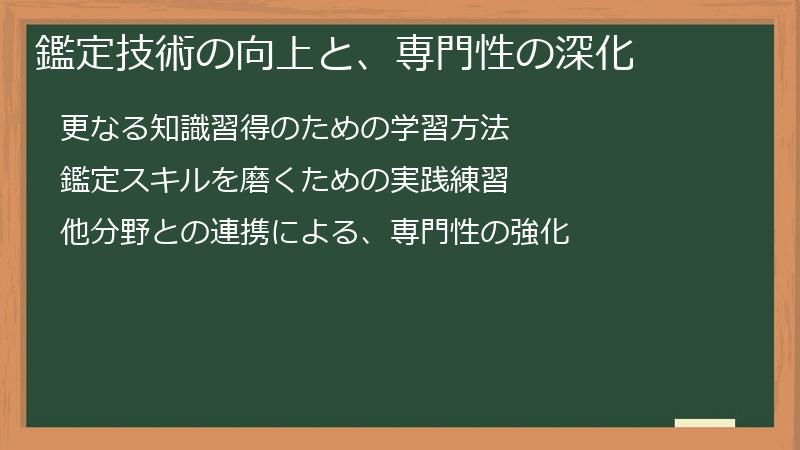 鑑定技術の向上と、専門性の深化

更なる知識習得のための学習方法

鑑定スキルを磨くための実践練習

他分野との連携による、専門性の強化